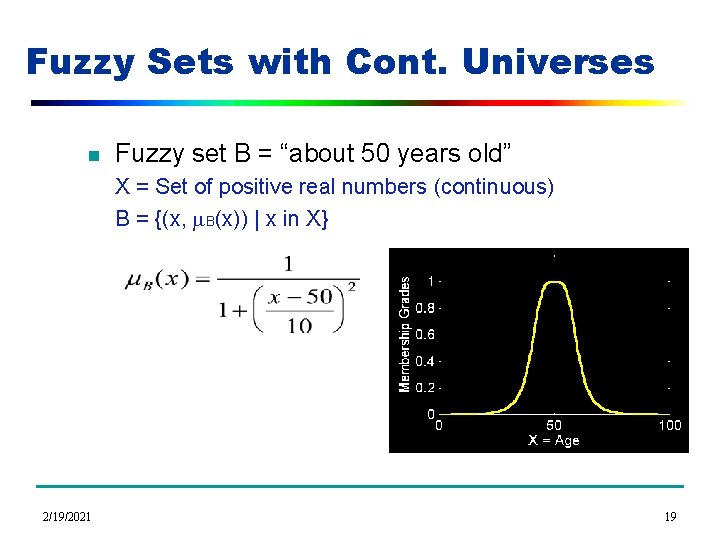 Fuzzy Sets with Cont. Universes

Fuzzy set B = “about 50 years old”

X = Set of positive real numbers (continuous)

B = {(x, $\mu_B$(x)) | x in X}

$\mu_B(x) = \frac{1}{1+\left(\frac{x-50}{10}\right)^2}$

Membership Grades

1

0.8

0.6

0.4

0.2

0

0

50

100

X = Age

2/19/2021

19